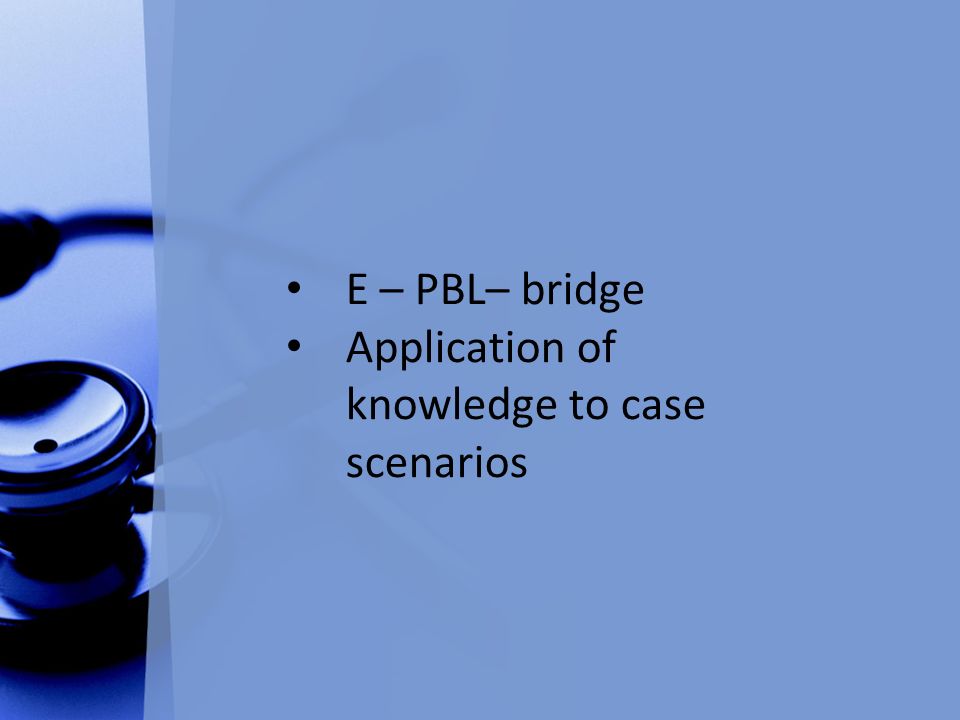 • E – PBL– bridge
• Application of knowledge to case scenarios